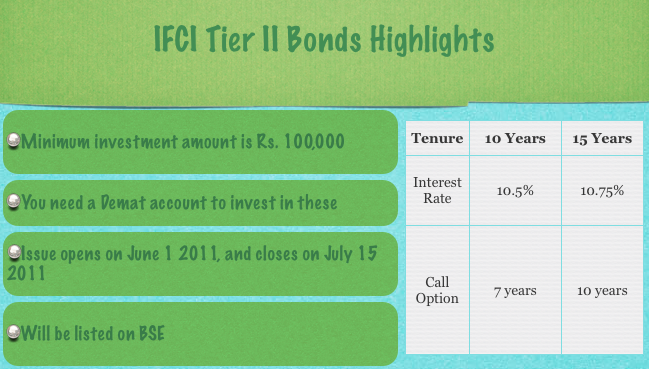 IFCI Tier II Bonds Highlights

Minimum investment amount is Rs. 100,000

You need a Demat account to invest in these

Issue opens on June 1 2011, and closes on July 15 2011

Will be listed on BSE

| Tenure | 10 Years | 15 Years |
|---|---|---|
| Interest Rate | 10.5% | 10.75% |
| Call Option | 7 years | 10 years |